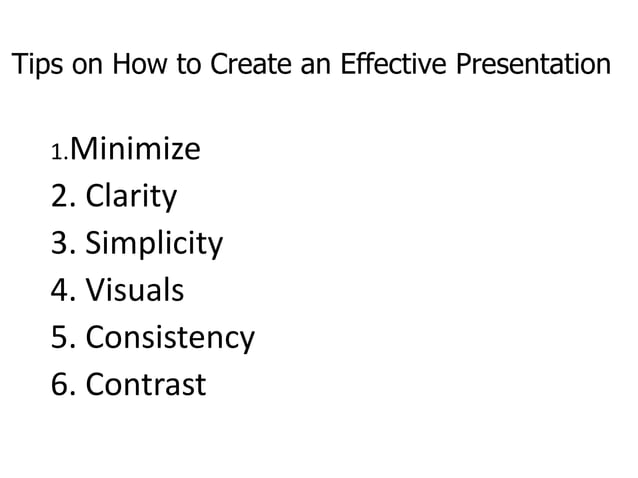 Tips on How to Create an Effective Presentation

1.Minimize
2. Clarity
3. Simplicity
4. Visuals
5. Consistency
6. Contrast